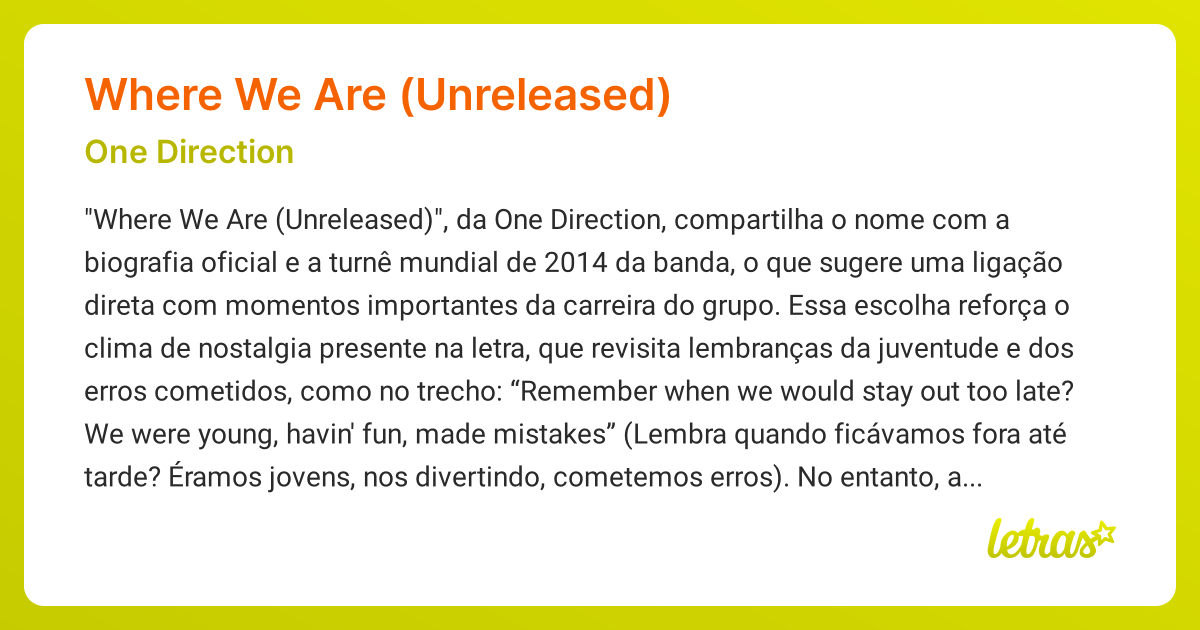 Where We Are (Unreleased)

One Direction

"Where We Are (Unreleased)", da One Direction, compartilha o nome com a biografia oficial e a turnê mundial de 2014 da banda, o que sugere uma ligação direta com momentos importantes da carreira do grupo. Essa escolha reforça o clima de nostalgia presente na letra, que revisita lembranças da juventude e dos erros cometidos, como no trecho: “Remember when we would stay out too late? We were young, havin' fun, made mistakes” (Lembra quando ficávamos fora até tarde? Éramos jovens, nos divertindo, cometemos erros). No entanto, a...

letras